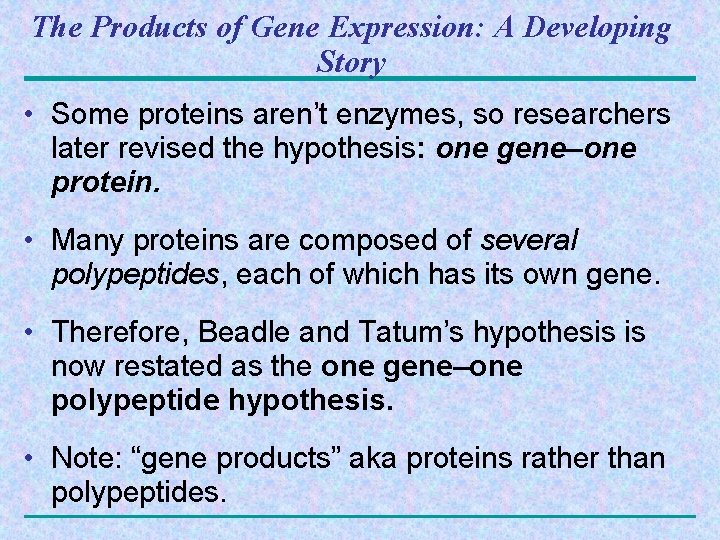 The Products of Gene Expression: A Developing Story

• Some proteins aren't enzymes, so researchers later revised the hypothesis: one gene–one protein.

• Many proteins are composed of several polypeptides, each of which has its own gene.

• Therefore, Beadle and Tatum's hypothesis is now restated as the one gene–one polypeptide hypothesis.

• Note: "gene products" aka proteins rather than polypeptides.